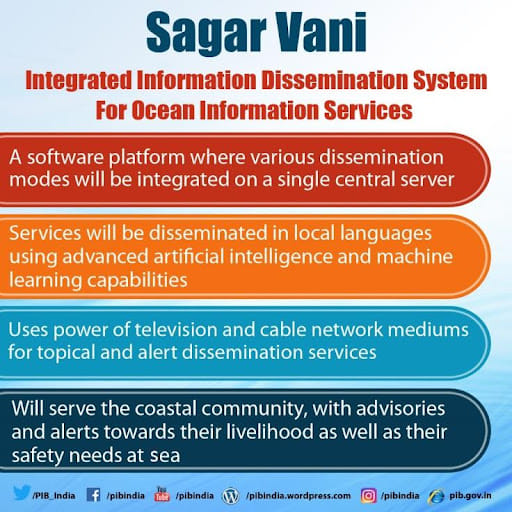 Sagar Vani

Integrated Information Dissemination System For Ocean Information Services

A software platform where various dissemination modes will be integrated on a single central server

Services will be disseminated in local languages using advanced artificial intelligence and machine learning capabilities

Uses power of television and cable network mediums for topical and alert dissemination services

Will serve the coastal community, with advisories and alerts towards their livelihood as well as their safety needs at sea

/PIB_India /pibindia You Tube /pibindia /pibindia.wordpress.com /pibindia pib.gov.in